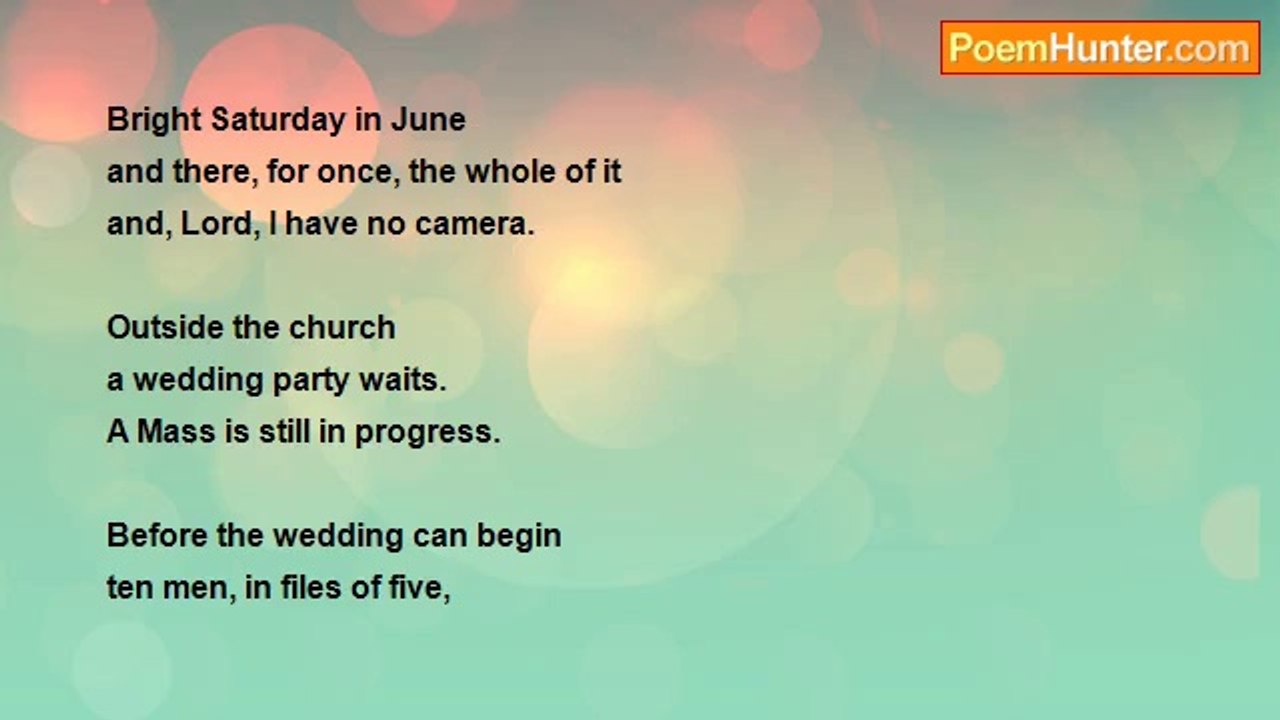 PoemHunter.com

Bright Saturday in June
and there, for once, the whole of it
and, Lord, I have no camera.

Outside the church
a wedding party waits.
A Mass is still in progress.

Before the wedding can begin
ten men, in files of five,